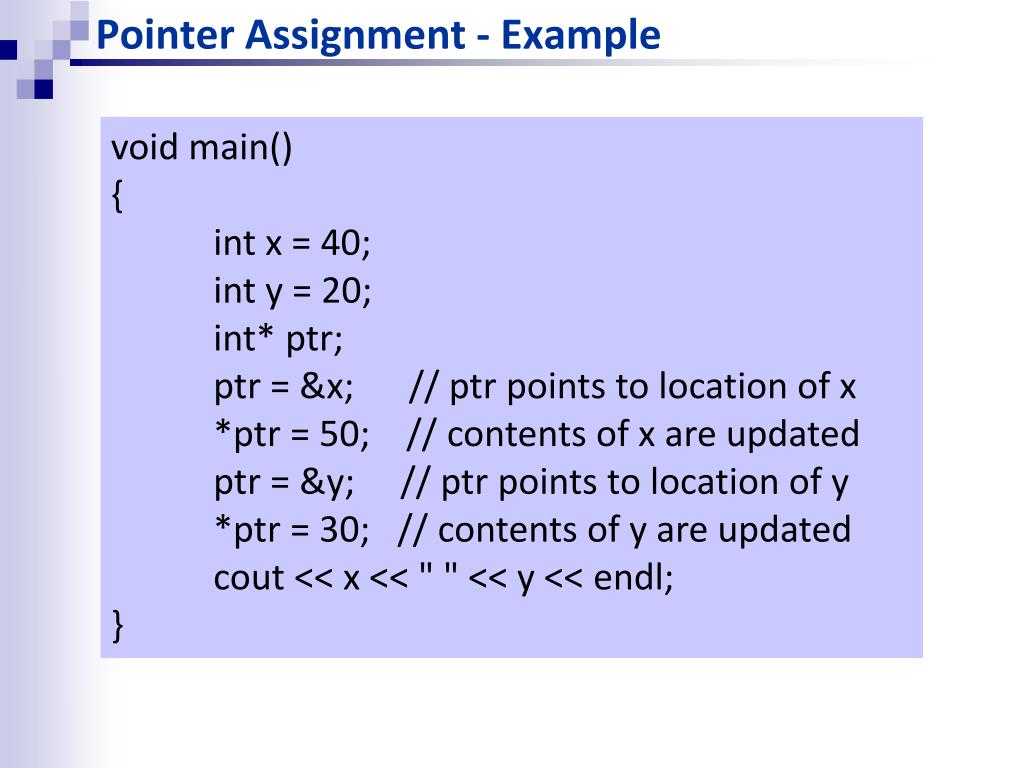 Pointer Assignment - Example

void main()
{
int x = 40;
int y = 20;
int* ptr;
ptr = &x; // ptr points to location of x
*ptr = 50; // contents of x are updated
ptr = &y; // ptr points to location of y
*ptr = 30; // contents of y are updated
cout << x << " " << y << endl;
}